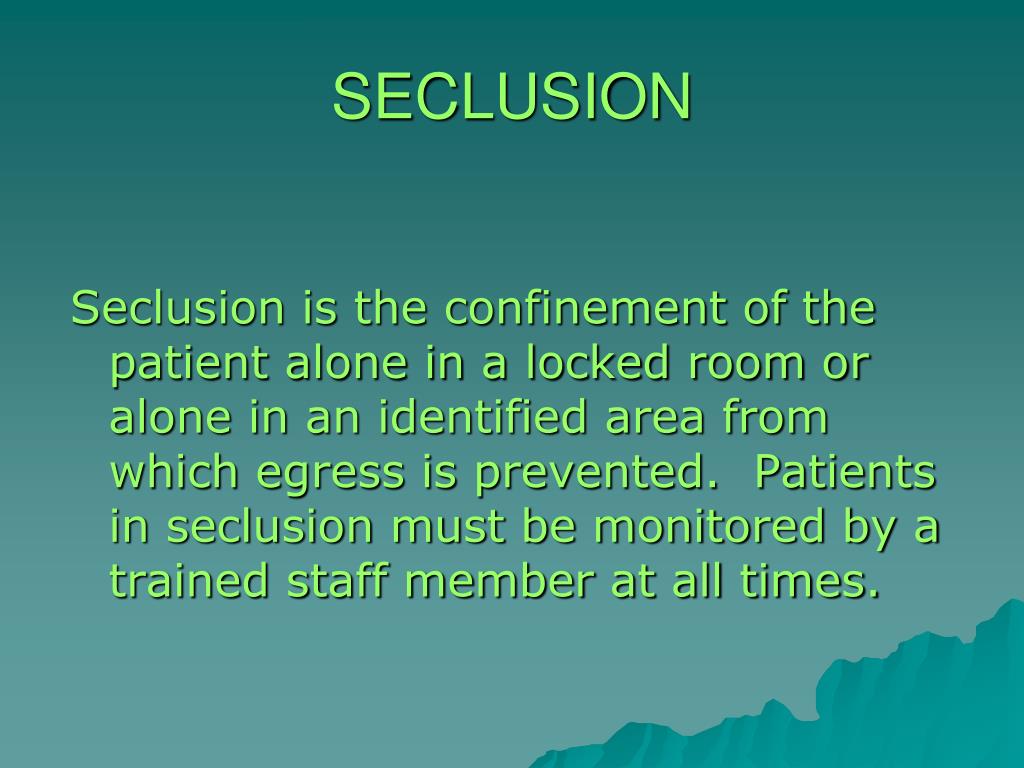 SECLUSION

Seclusion is the confinement of the patient alone in a locked room or alone in an identified area from which egress is prevented.  Patients in seclusion must be monitored by a trained staff member at all times.